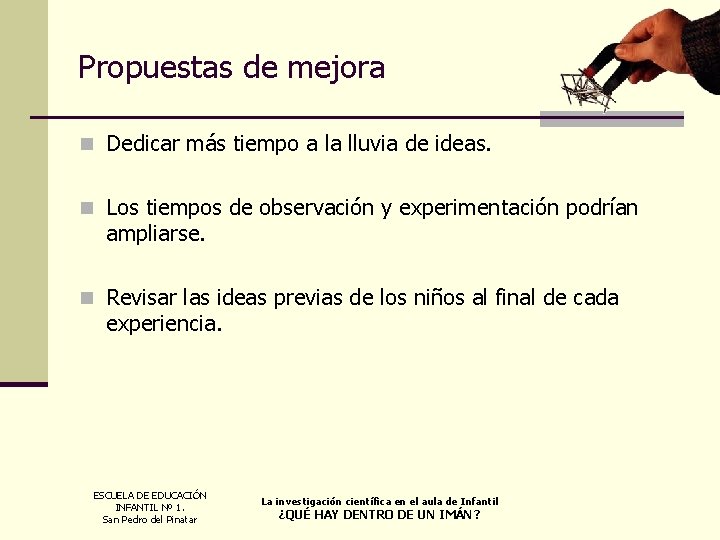 Propuestas de mejora

Dedicar más tiempo a la lluvia de ideas.

Los tiempos de observación y experimentación podrían ampliarse.

Revisar las ideas previas de los niños al final de cada experiencia.

ESCUELA DE EDUCACIÓN INFANTIL Nº 1. San Pedro del Pinatar

La investigación científica en el aula de Infantil
¿QUÉ HAY DENTRO DE UN IMÁN?